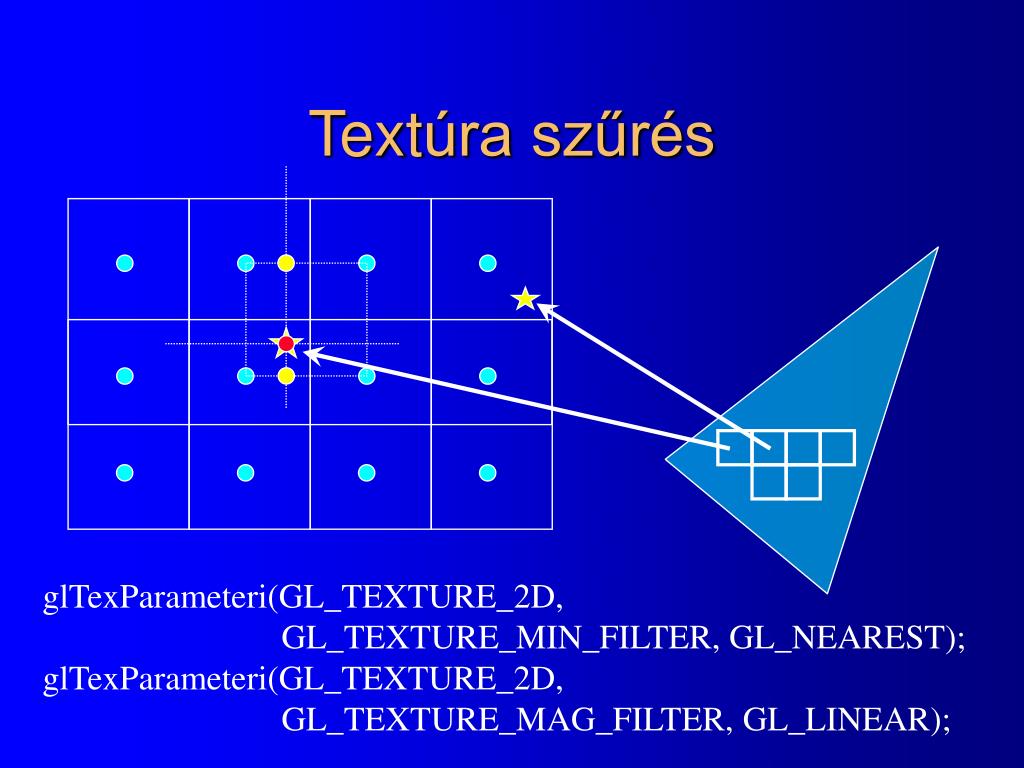 Textúra szűrés

glTexParameteri(GL_TEXTURE_2D,
GL_TEXTURE_MIN_FILTER, GL_NEAREST);
glTexParameteri(GL_TEXTURE_2D,
GL_TEXTURE_MAG_FILTER, GL_LINEAR);